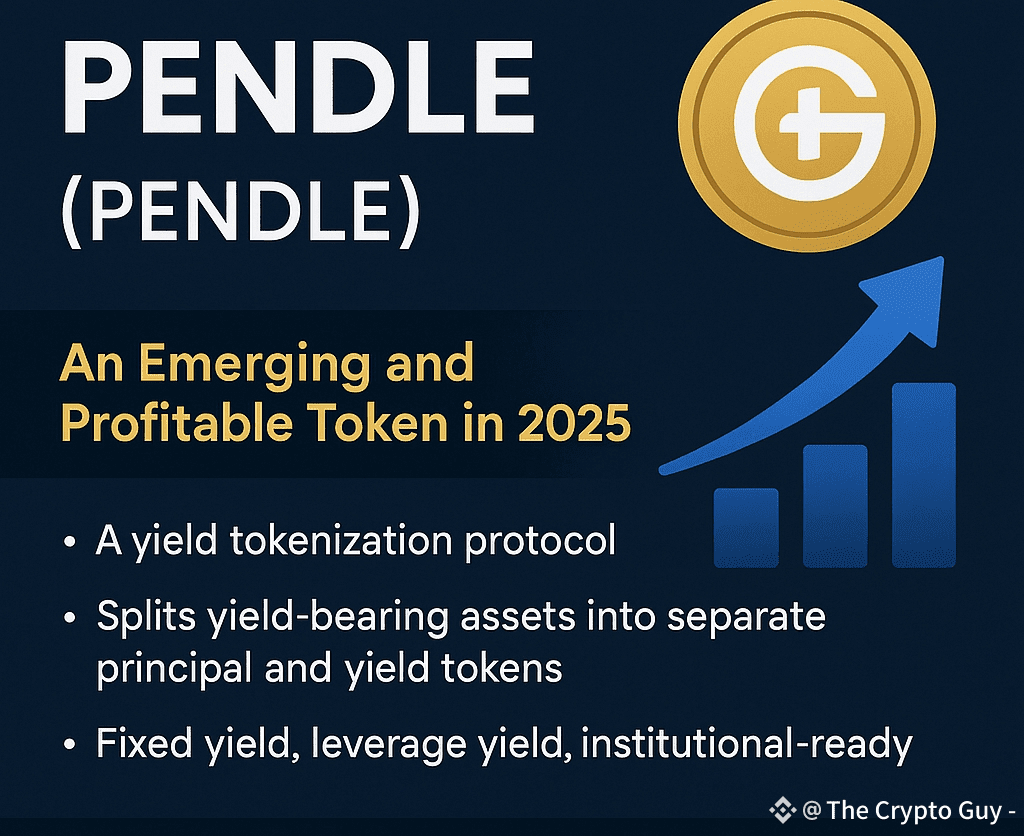 PENDLE
(PENDLE)

An Emerging and Profitable Token in 2025

• A yield tokenization protocol
• Splits yield-bearing assets into separate principal and yield tokens
• Fixed yield, leverage yield, institutional-ready

@ The Crypto Guy -